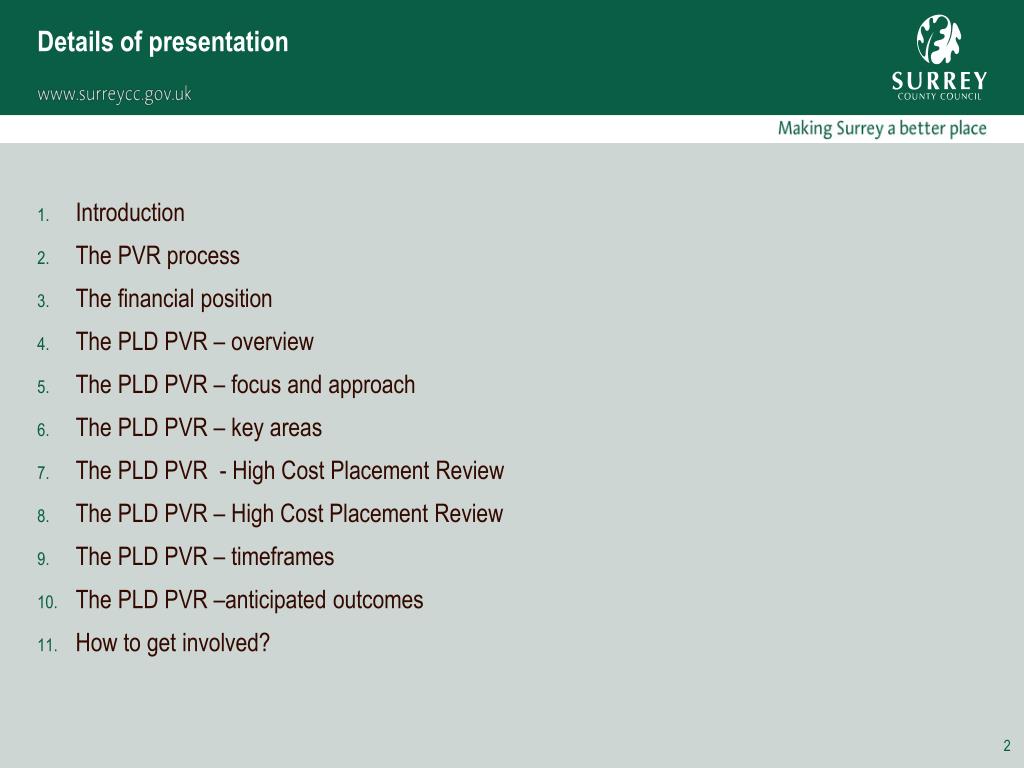 Details of presentation

www.surreycc.gov.uk

SURREY
COUNTY COUNCIL

Making Surrey a better place

1. Introduction
2. The PVR process
3. The financial position
4. The PLD PVR – overview
5. The PLD PVR – focus and approach
6. The PLD PVR – key areas
7. The PLD PVR - High Cost Placement Review
8. The PLD PVR – High Cost Placement Review
9. The PLD PVR – timeframes
10. The PLD PVR –anticipated outcomes
11. How to get involved?

2